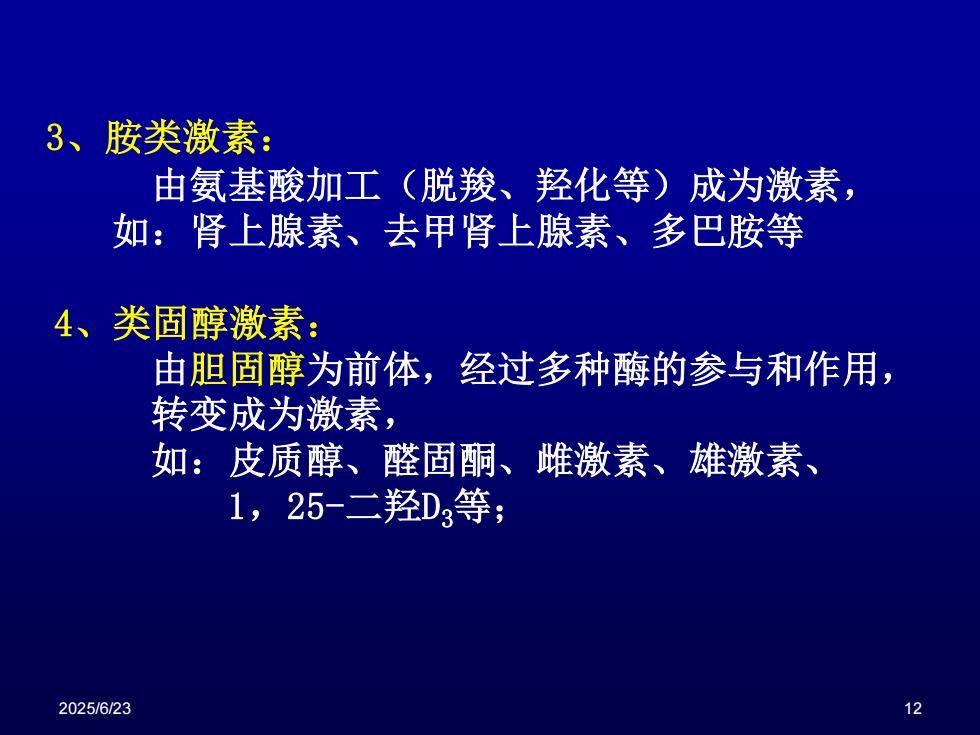 3、胺类激素：

由氨基酸加工（脱羧、羟化等）成为激素，如：肾上腺素、去甲肾上腺素、多巴胺等

4、类固醇激素：

由胆固醇为前体，经过多种酶的参与和作用，转变成为激素，

如：皮质醇、醛固酮、雌激素、雄激素、1，25-二羟$D_3$等；

2025/6/23

12